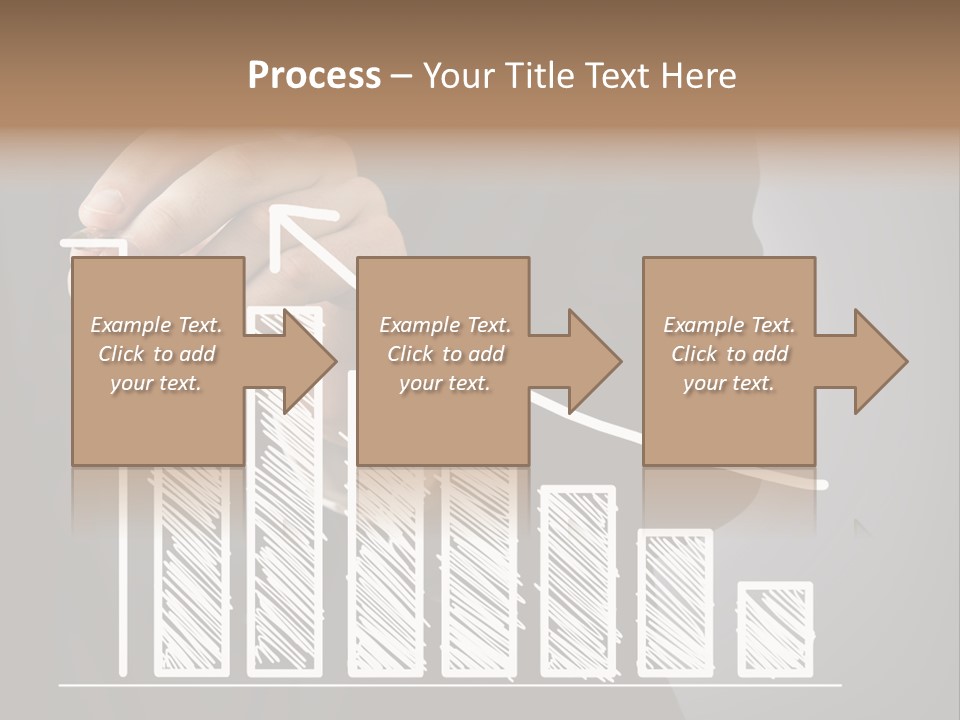 Process – Your Title Text Here

Example Text. Click to add your text.

Example Text. Click to add your text.

Example Text. Click to add your text.